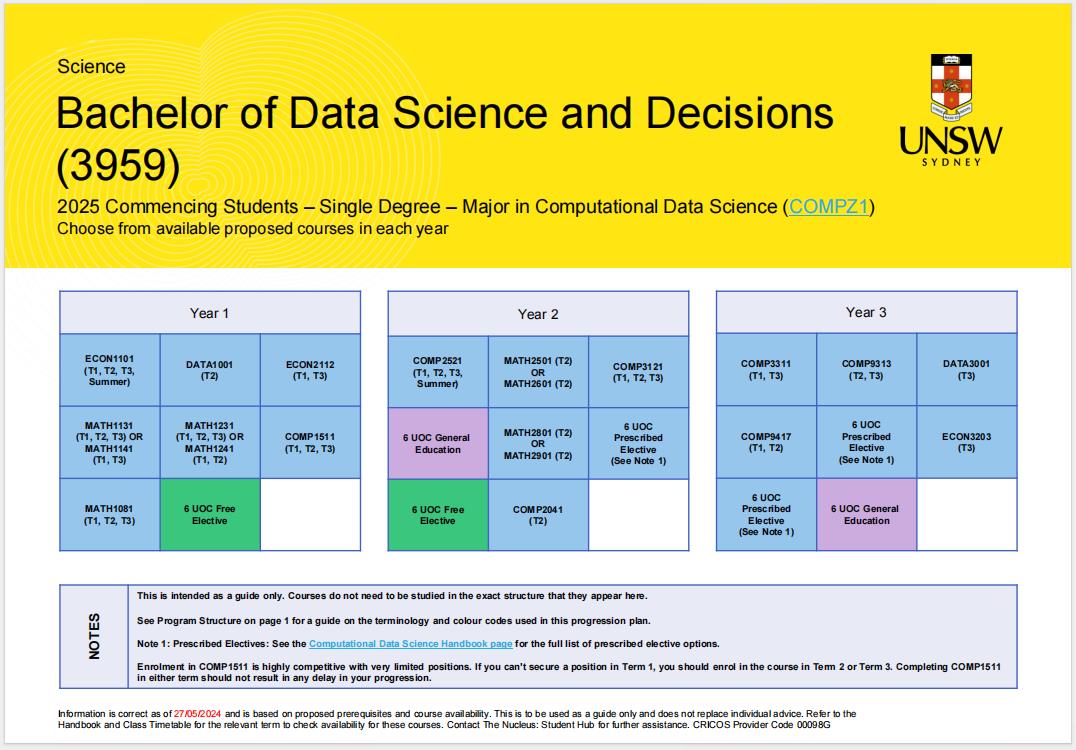 Science

Bachelor of Data Science and Decisions (3959)

UNSW SYDNEY

2025 Commencing Students – Single Degree – Major in Computational Data Science (COMPZ1)
Choose from available proposed courses in each year

| Year 1 | | |
|---|---|---|
| ECON1101 (T1, T2, T3, Summer) | DATA1001 (T2) | ECON2112 (T1, T3) |
| MATH1131 (T1, T2, T3) OR MATH1141 (T1, T3) | MATH1231 (T1, T2, T3) OR MATH1241 (T1, T2) | COMP1511 (T1, T2, T3) |
| MATH1081 (T1, T2, T3) | 6 UOC Free Elective | |

| Year 2 | | |
|---|---|---|
| COMP2521 (T1, T2, T3, Summer) | MATH2501 (T2) OR MATH2601 (T2) | COMP3121 (T1, T2, T3) |
| 6 UOC General Education | MATH2801 (T2) OR MATH2901 (T2) | 6 UOC Prescribed Elective (See Note 1) |
| 6 UOC Free Elective | COMP2041 (T2) | |

| Year 3 | | |
|---|---|---|
| COMP3311 (T1, T3) | COMP9313 (T2, T3) | DATA3001 (T3) |
| COMP9417 (T1, T2) | 6 UOC Prescribed Elective (See Note 1) | ECON3203 (T3) |
| 6 UOC Prescribed Elective (See Note 1) | 6 UOC General Education | |

NOTES

This is intended as a guide only. Courses do not need to be studied in the exact structure that they appear here.

See Program Structure on page 1 for a guide on the terminology and colour codes used in this progression plan.

Note 1: Prescribed Electives: See the Computational Data Science Handbook page for the full list of prescribed elective options.

Enrolment in COMP1511 is highly competitive with very limited positions. If you can't secure a position in Term 1, you should enrol in the course in Term 2 or Term 3. Completing COMP1511 in either term should not result in any delay in your progression.

Information is correct as of 27/05/2024 and is based on proposed prerequisites and course availability. This is to be used as a guide only and does not replace individual advice. Refer to the Handbook and Class Timetable for the relevant term to check availability for these courses. Contact The Nucleus: Student Hub for further assistance. CRICOS Provider Code 00098G